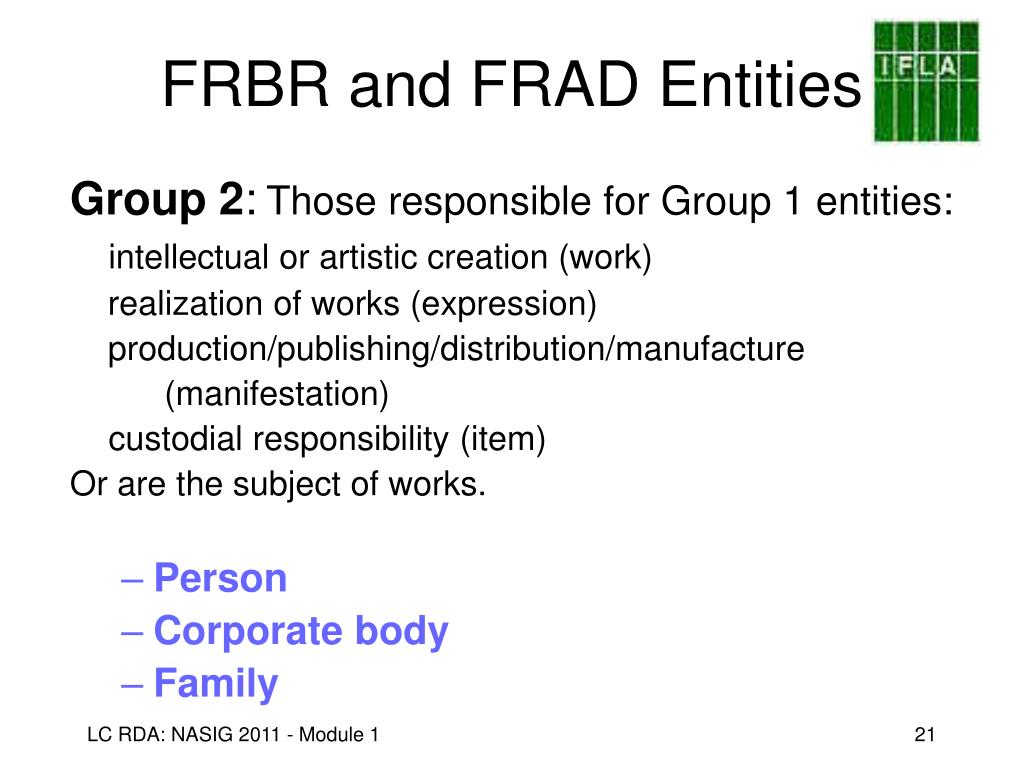 FRBR and FRAD Entities

IFLA

Group 2: Those responsible for Group 1 entities:

intellectual or artistic creation (work)

realization of works (expression)

production/publishing/distribution/manufacture (manifestation)

custodial responsibility (item)

Or are the subject of works.

– Person
– Corporate body
– Family

LC RDA: NASIG 2011 - Module 1

21